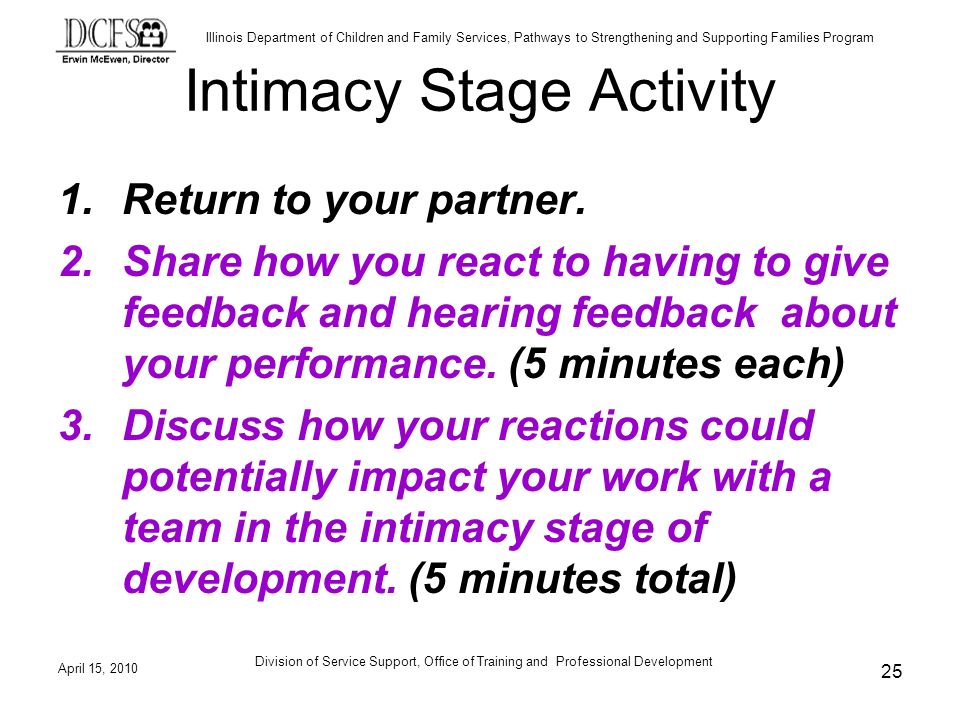 DCFS
Erwin McEwen, Director

Illinois Department of Children and Family Services, Pathways to Strengthening and Supporting Families Program

Intimacy Stage Activity

1. Return to your partner.
2. Share how you react to having to give feedback and hearing feedback about your performance. (5 minutes each)
3. Discuss how your reactions could potentially impact your work with a team in the intimacy stage of development. (5 minutes total)

April 15, 2010

Division of Service Support, Office of Training and Professional Development

25